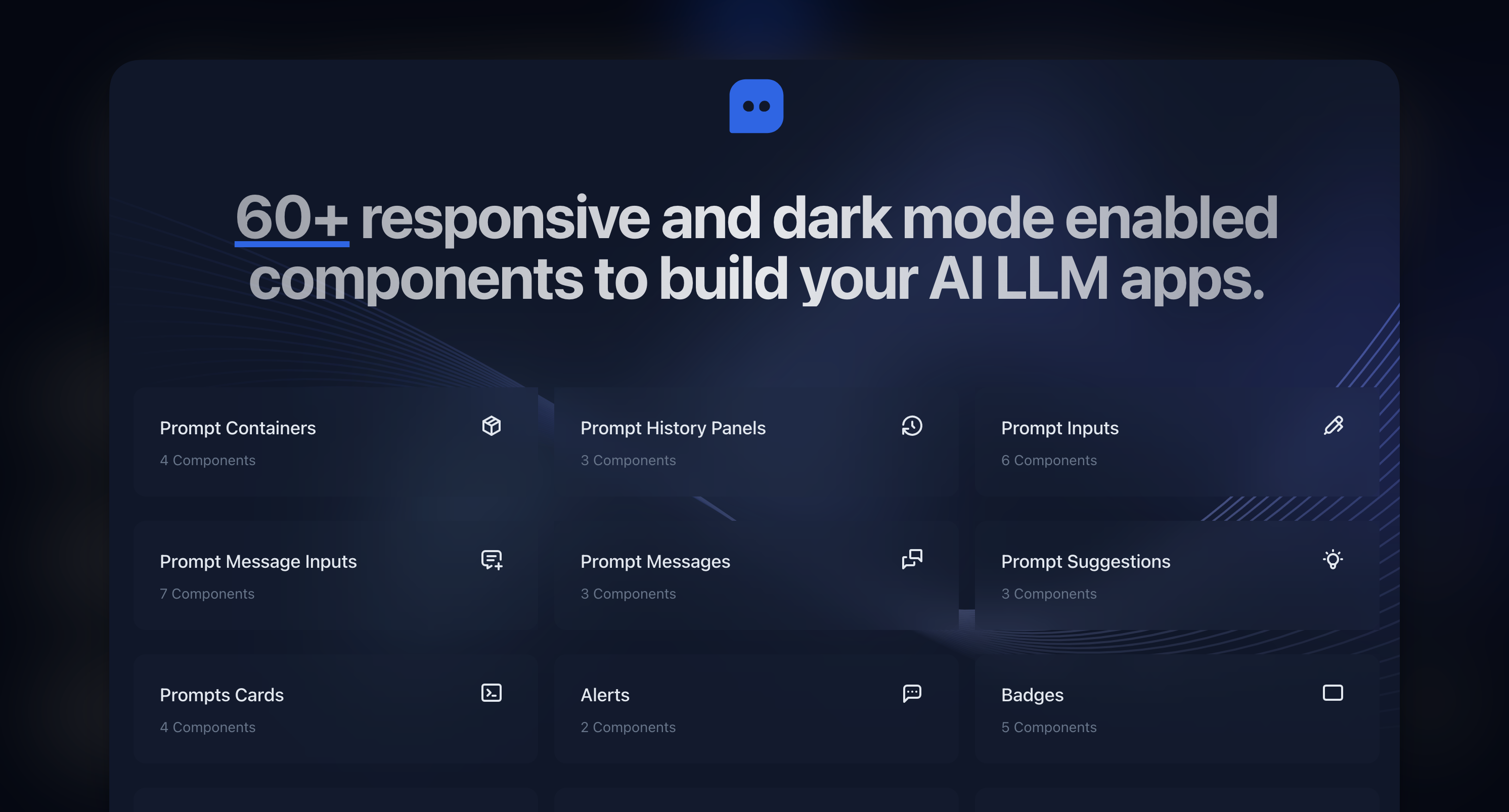 60+ responsive and dark mode enabled components to build your AI LLM apps.

Prompt Containers
4 Components

Prompt History Panels
3 Components

Prompt Inputs
6 Components

Prompt Message Inputs
7 Components

Prompt Messages
3 Components

Prompt Suggestions
3 Components

Prompts Cards
4 Components

Alerts
2 Components

Badges
5 Components